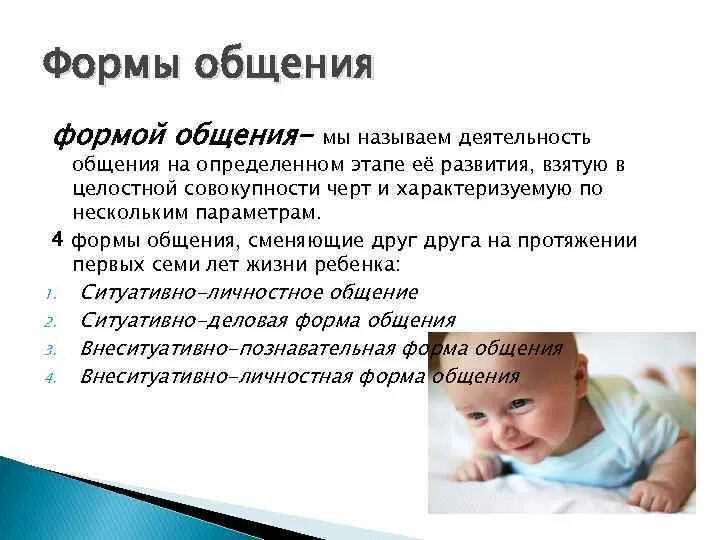 Формы общения

формой общения– мы называем деятельность общения на определенном этапе её развития, взятую в целостной совокупности черт и характеризуемую по нескольким параметрам.

4 формы общения, сменяющие друг друга на протяжении первых семи лет жизни ребенка:

1. Ситуативно-личностное общение
2. Ситуативно-деловая форма общения
3. Внеситуативно-познавательная форма общения
4. Внеситуативно-личностная форма общения